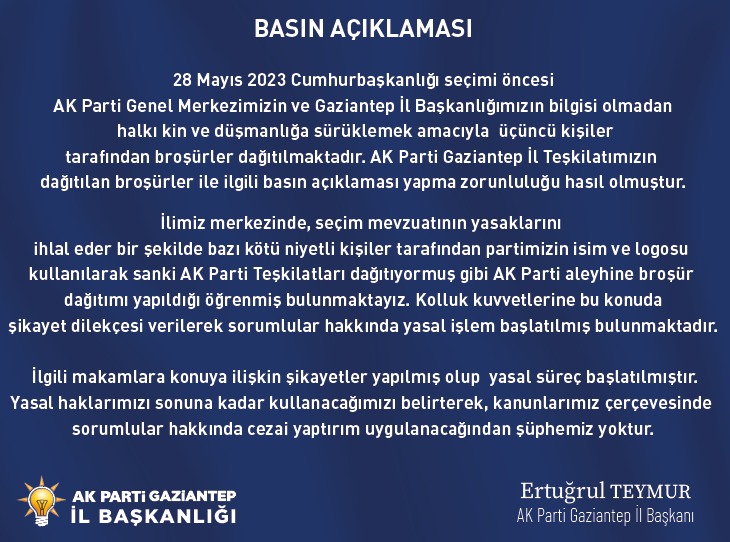 BASIN AÇIKLAMASI

28 Mayıs 2023 Cumhurbaşkanlığı seçimi öncesi AK Parti Genel Merkezimizin ve Gaziantep İl Başkanlığımızın bilgisi olmadan halkı kin ve düşmanlığa sürüklemek amacıyla üçüncü kişiler tarafından broşürler dağıtılmaktadır. AK Parti Gaziantep İl Teşkilatımızın dağıtılan broşürler ile ilgili basın açıklaması yapma zorunluluğu hasıl olmuştur.

İlimiz merkezinde, seçim mevzuatının yasaklarını ihlal eder bir şekilde bazı kötü niyetli kişiler tarafından partimizin isim ve logosu kullanılarak sanki AK Parti Teşkilatları dağıtıyormuş gibi AK Parti aleyhine broşür dağıtımı yapıldığı öğrenmiş bulunmaktayız. Kolluk kuvvetlerine bu konuda şikayet dilekçesi verilerek sorumlular hakkında yasal işlem başlatılmış bulunmaktadır.

İlgili makamlara konuya ilişkin şikayetler yapılmış olup yasal süreç başlatılmıştır. Yasal haklarımızı sonuna kadar kullanacağımızı belirterek, kanunlarımız çerçevesinde sorumlular hakkında cezai yaptırım uygulanacağından şüphemiz yoktur.

AK PARTİ GAZİANTEP
İL BAŞKANLIĞI

Ertuğrul TEYMUR
AK Parti Gaziantep İl Başkanı